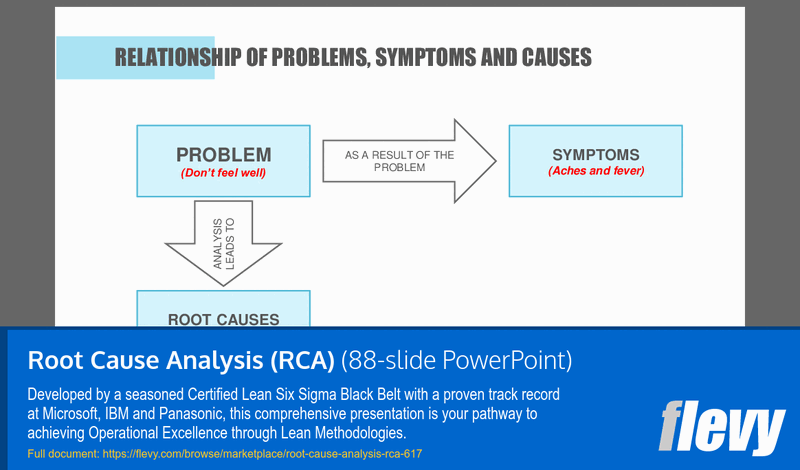 RELATIONSHIP OF PROBLEMS, SYMPTOMS AND CAUSES

PROBLEM
(Don't feel well)

AS A RESULT OF THE PROBLEM

SYMPTOMS
(Aches and fever)

ANALYSIS LEADS TO

ROOT CAUSES

Root Cause Analysis (RCA) (88-slide PowerPoint)

Developed by a seasoned Certified Lean Six Sigma Black Belt with a proven track record at Microsoft, IBM and Panasonic, this comprehensive presentation is your pathway to achieving Operational Excellence through Lean Methodologies.

Full document: https://flevy.com/browse/marketplace/root-cause-analysis-rca-617

flevy